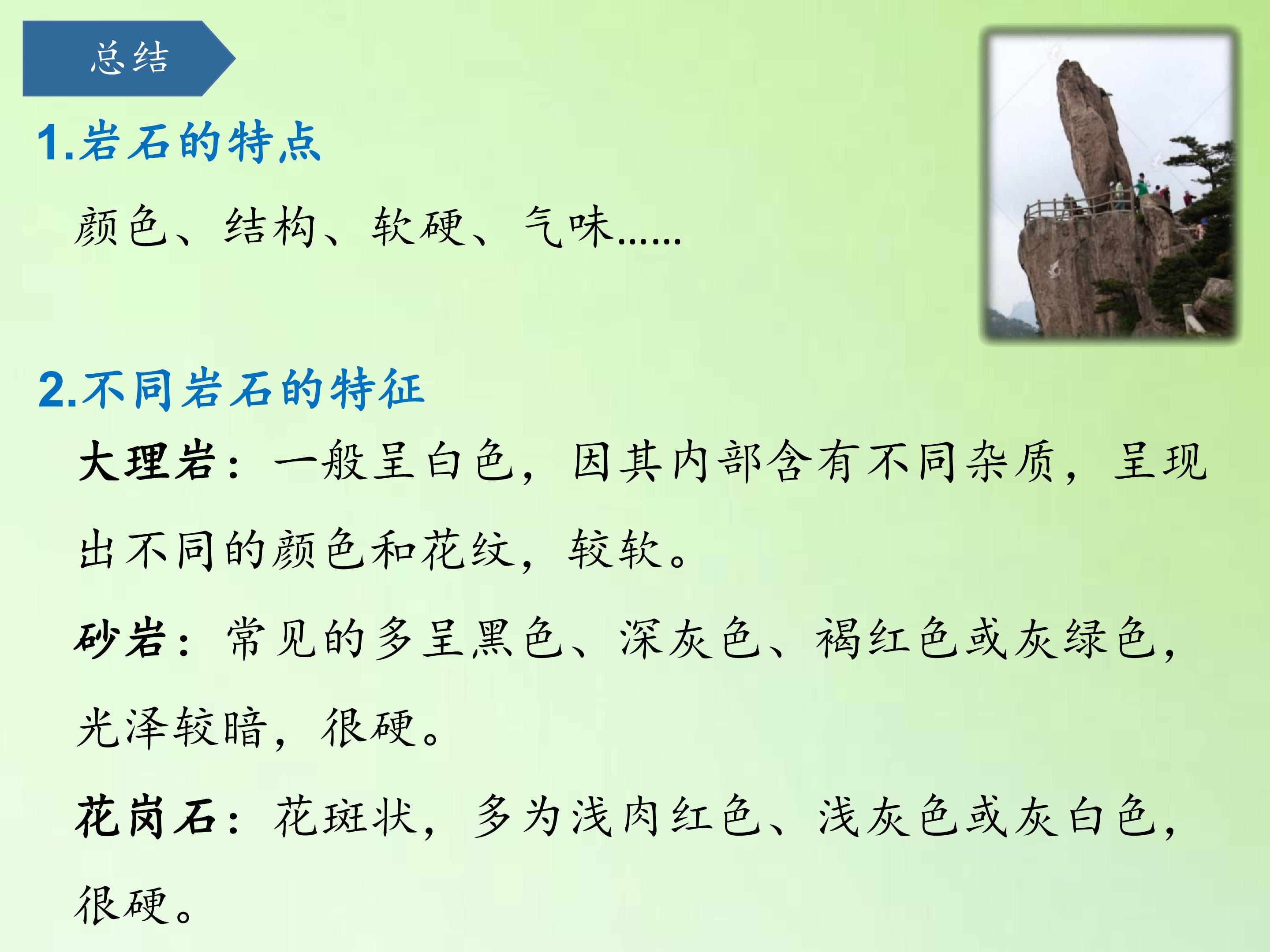 总结

1.岩石的特点

颜色、结构、软硬、气味……

2.不同岩石的特征

大理岩：一般呈白色，因其内部含有不同杂质，呈现出不同的颜色和花纹，较软。

砂岩：常见的多呈黑色、深灰色、褐红色或灰绿色，光泽较暗，很硬。

花岗石：花斑状，多为浅肉红色、浅灰色或灰白色，很硬。